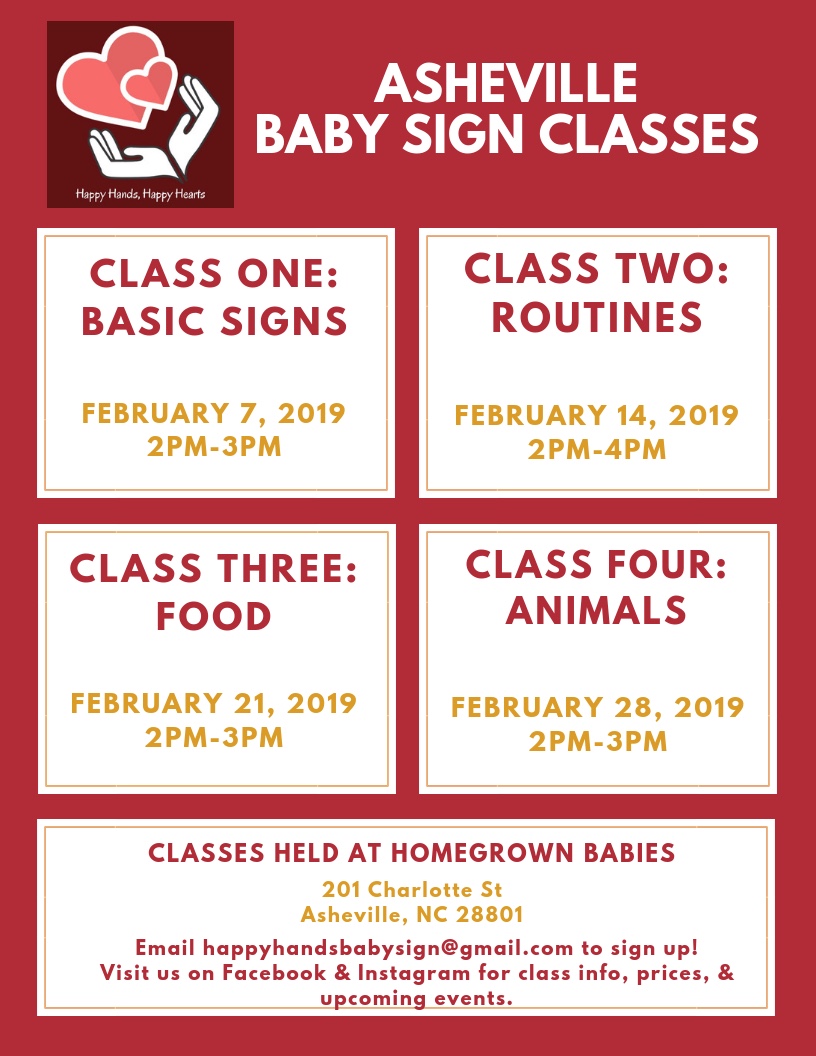 Happy Hands, Happy Hearts

ASHEVILLE
BABY SIGN CLASSES

CLASS ONE:
BASIC SIGNS

FEBRUARY 7, 2019
2PM-3PM

CLASS TWO:
ROUTINES

FEBRUARY 14, 2019
2PM-4PM

CLASS THREE:
FOOD

FEBRUARY 21, 2019
2PM-3PM

CLASS FOUR:
ANIMALS

FEBRUARY 28, 2019
2PM-3PM

CLASSES HELD AT HOMEGROWN BABIES

201 Charlotte St
Asheville, NC 28801

Email happyhandsbabysign@gmail.com to sign up!
Visit us on Facebook & Instagram for class info, prices, & upcoming events.